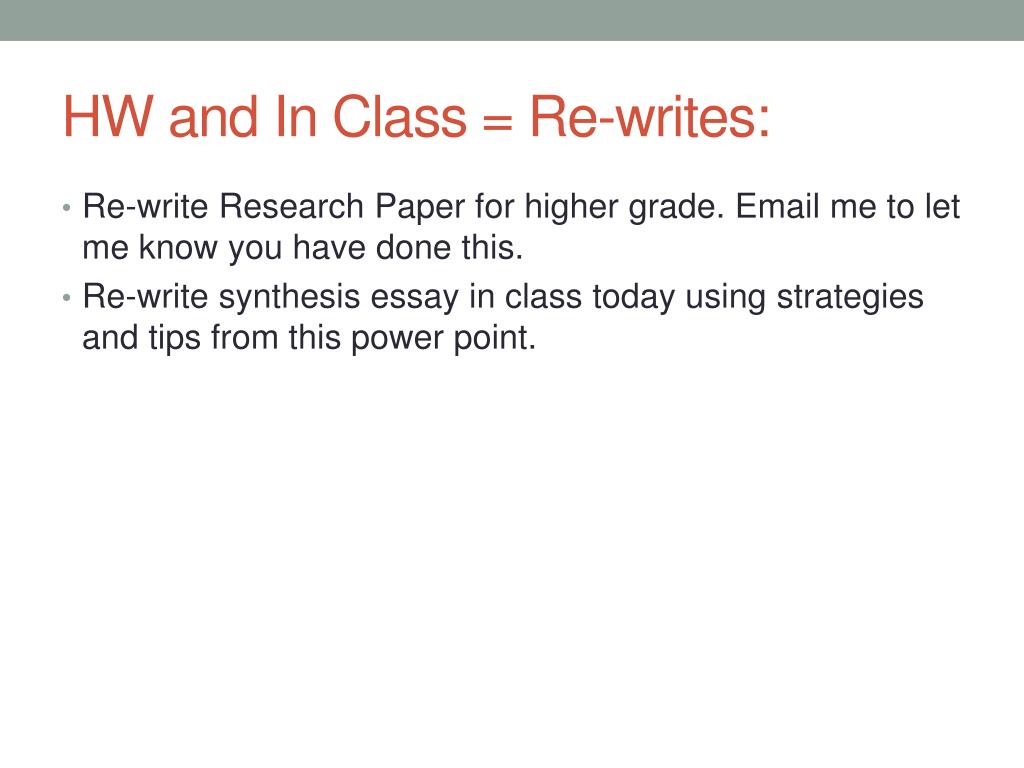 HW and In Class = Re-writes:

• Re-write Research Paper for higher grade. Email me to let me know you have done this.
• Re-write synthesis essay in class today using strategies and tips from this power point.